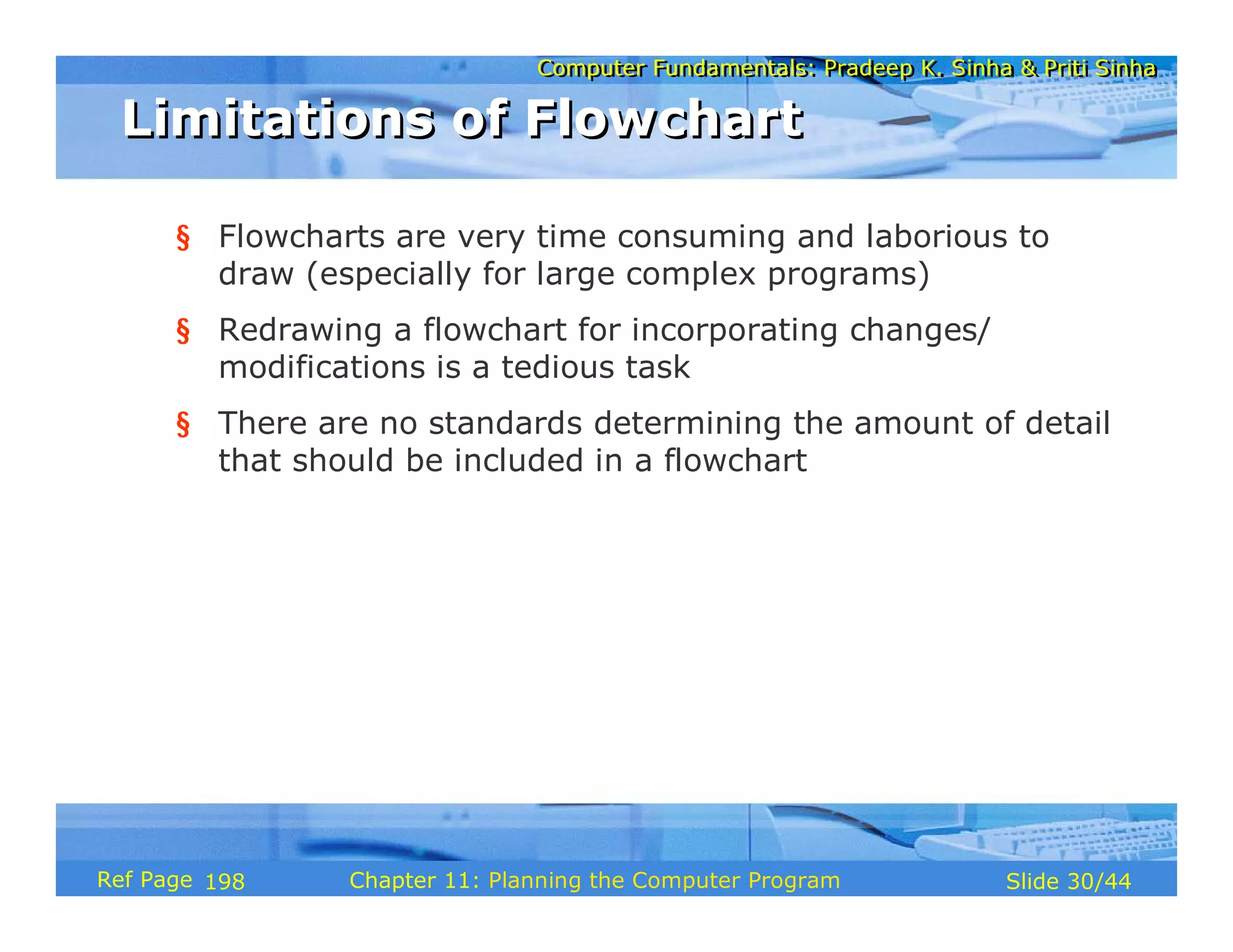 Computer Fundamentals: Pradeep K. Sinha & Priti Sinha

Limitations of Flowchart

§ Flowcharts are very time consuming and laborious to draw (especially for large complex programs)

§ Redrawing a flowchart for incorporating changes/ modifications is a tedious task

§ There are no standards determining the amount of detail that should be included in a flowchart

Ref Page 198 Chapter 11: Planning the Computer Program Slide 30/44